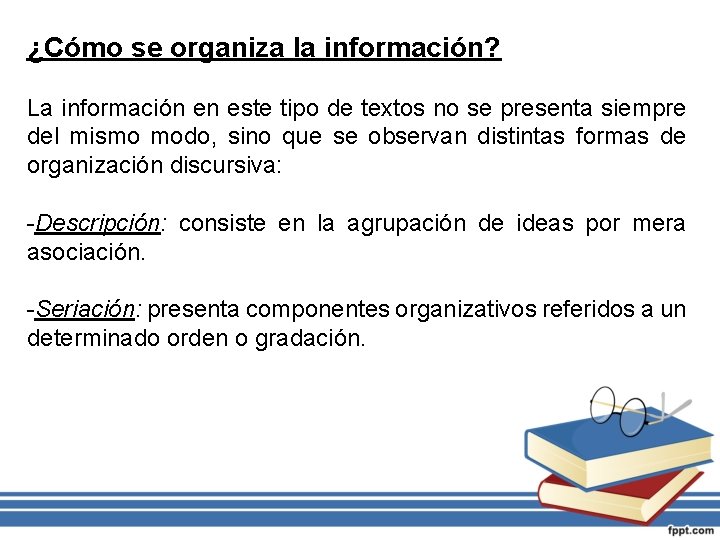 ¿Cómo se organiza la información?

La información en este tipo de textos no se presenta siempre del mismo modo, sino que se observan distintas formas de organización discursiva:

-Descripción: consiste en la agrupación de ideas por mera asociación.

-Seriación: presenta componentes organizativos referidos a un determinado orden o gradación.

fppt.com